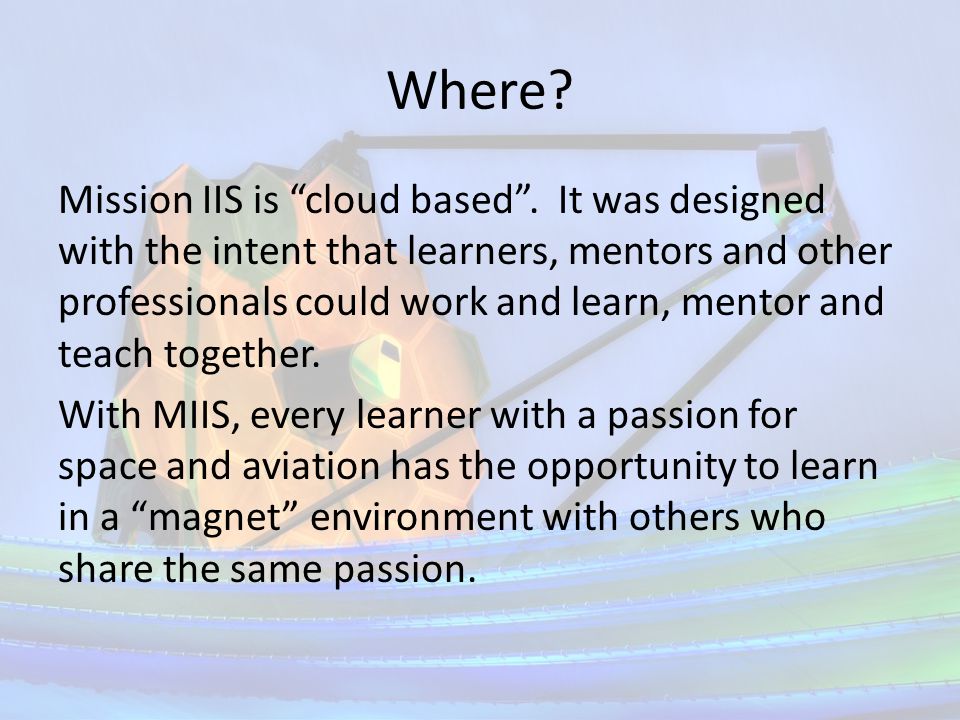 Where?

Mission IIS is “cloud based”. It was designed with the intent that learners, mentors and other professionals could work and learn, mentor and teach together.

With MIIS, every learner with a passion for space and aviation has the opportunity to learn in a “magnet” environment with others who share the same passion.